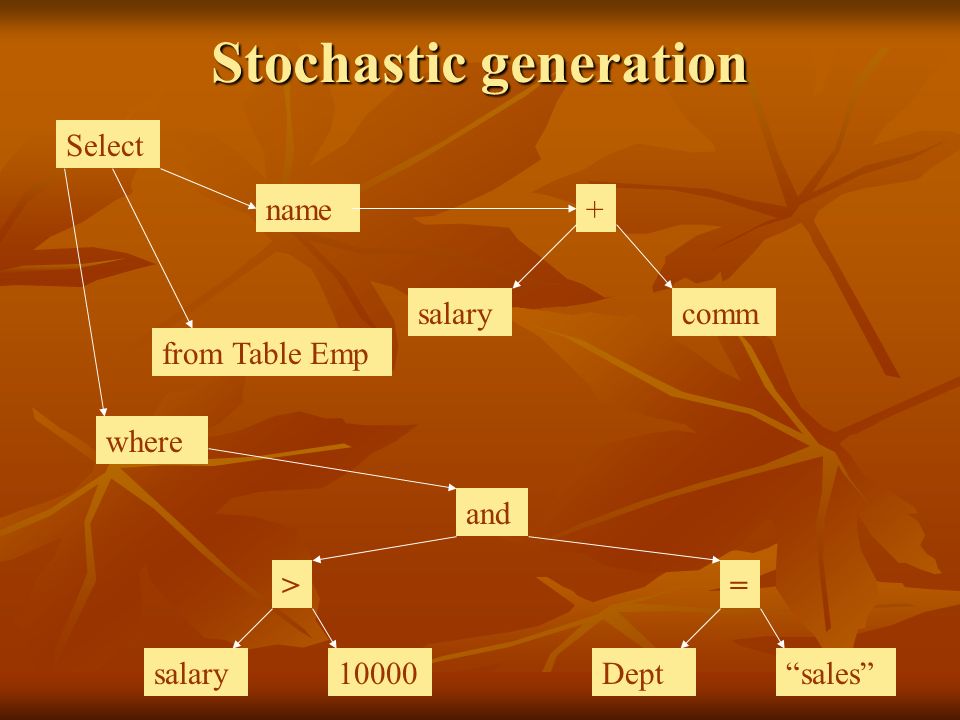 Stochastic generation

Select

name

+

salary

comm

from Table Emp

where

and

>

=

salary

10000

Dept

“sales”